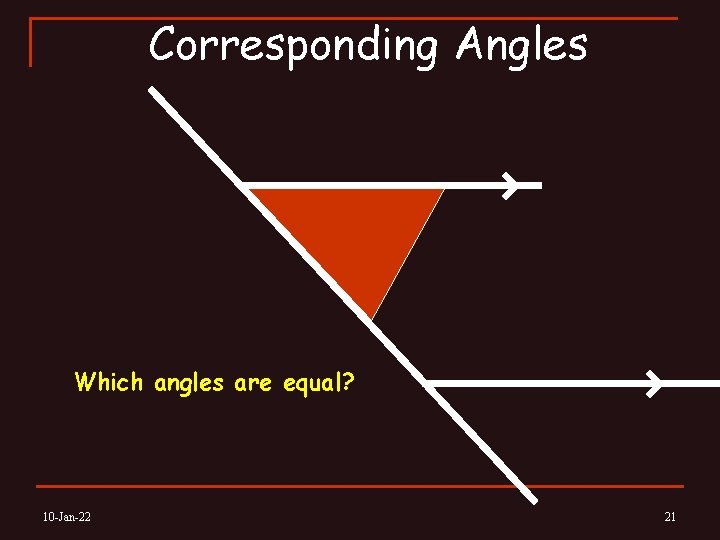 Corresponding Angles

Which angles are equal?

10-Jan-22

21